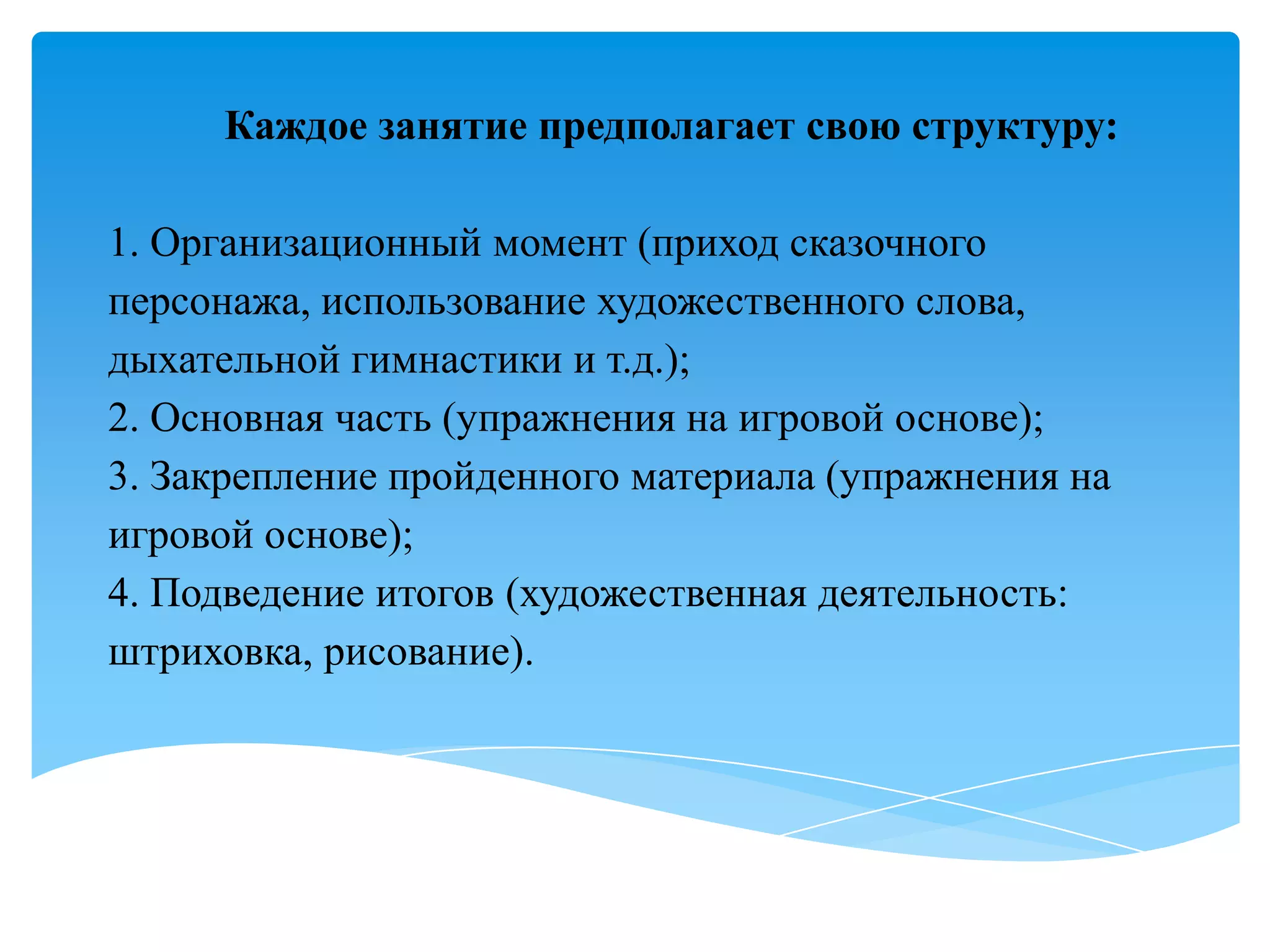 Каждое занятие предполагает свою структуру:

1. Организационный момент (приход сказочного персонажа, использование художественного слова, дыхательной гимнастики и т.д.);
2. Основная часть (упражнения на игровой основе);
3. Закрепление пройденного материала (упражнения на игровой основе);
4. Подведение итогов (художественная деятельность: штриховка, рисование).